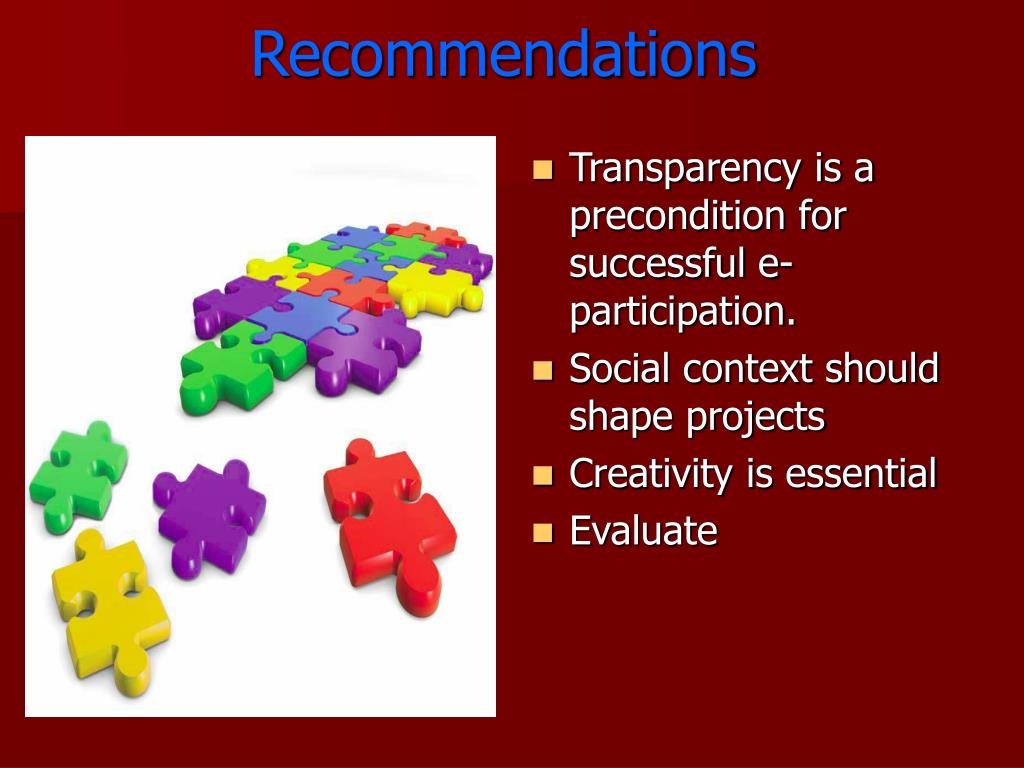 Recommendations

- Transparency is a precondition for successful e-participation.
- Social context should shape projects
- Creativity is essential
- Evaluate